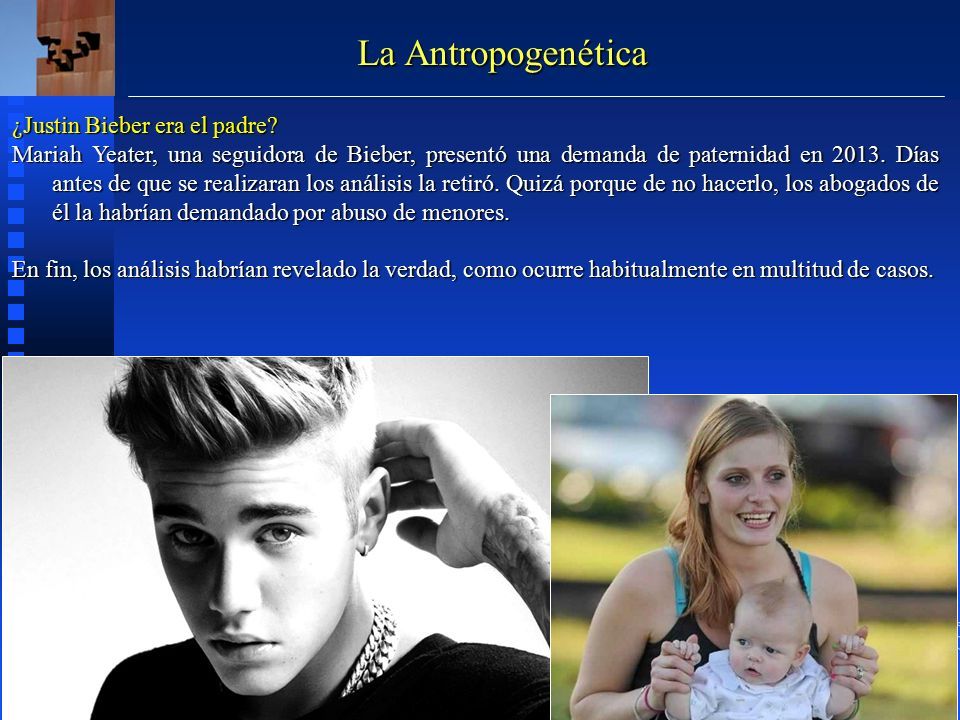 La Antropogenética

¿Justin Bieber era el padre?

Mariah Yeater, una seguidora de Bieber, presentó una demanda de paternidad en 2013. Días antes de que se realizaran los análisis la retiró. Quizá porque de no hacerlo, los abogados de él la habrían demandado por abuso de menores.

En fin, los análisis habrían revelado la verdad, como ocurre habitualmente en multitud de casos.